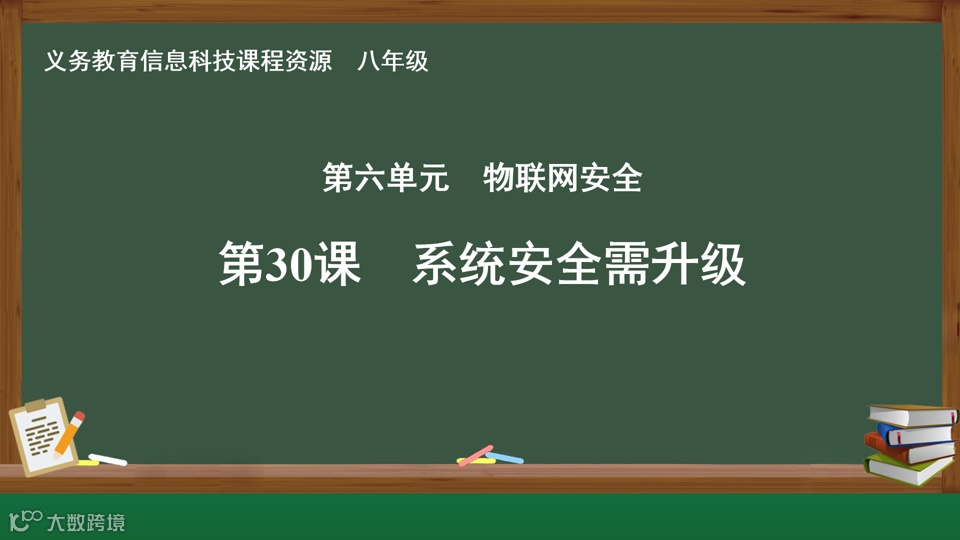 义务教育信息科技课程资源　八年级

第六单元　物联网安全

第30课　系统安全需升级

大数跨境